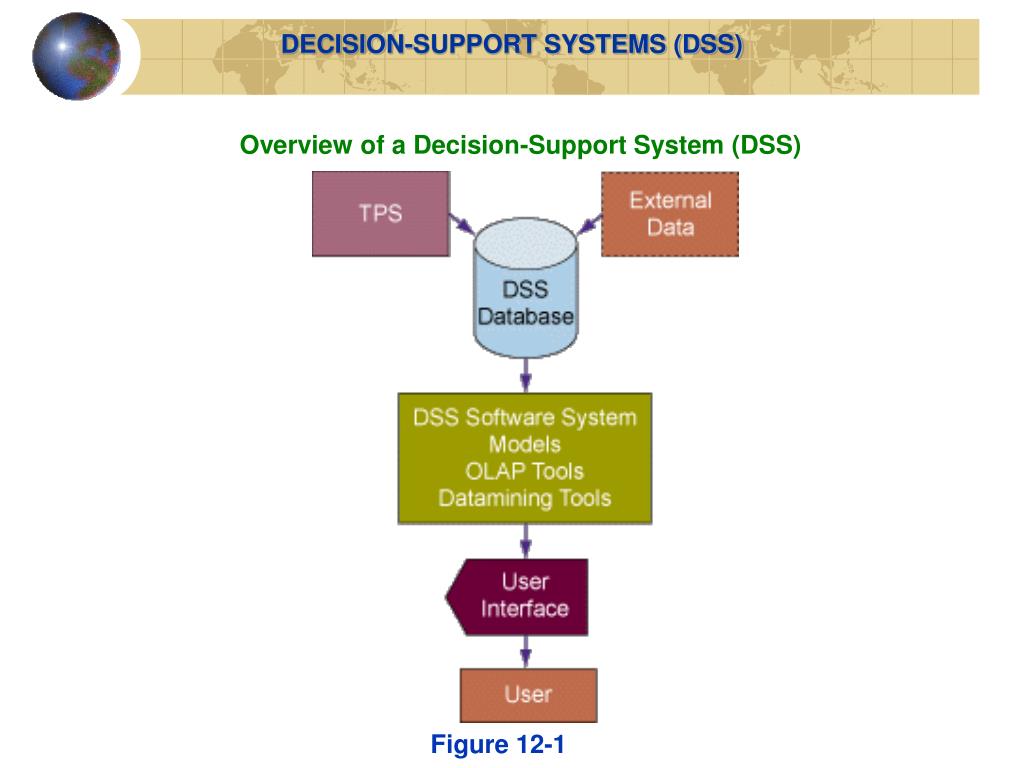 DECISION-SUPPORT SYSTEMS (DSS)

Overview of a Decision-Support System (DSS)

TPS

External Data

DSS Database

DSS Software System
Models
OLAP Tools
Datamining Tools

User Interface

User

Figure 12-1